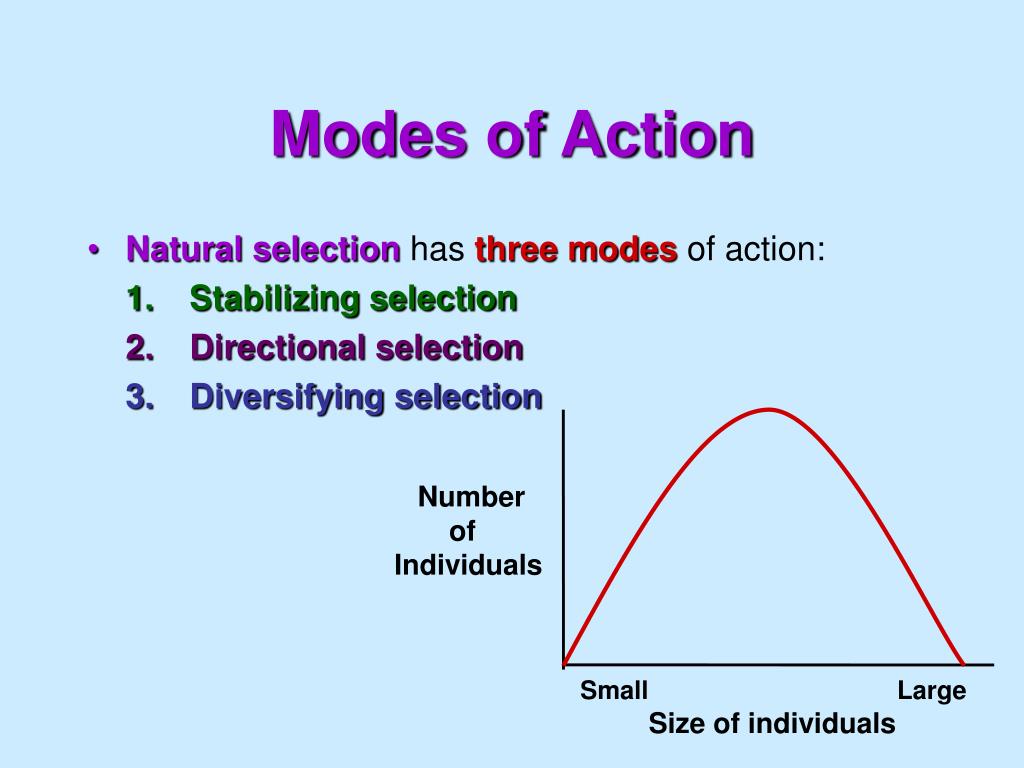 Modes of Action

• Natural selection has three modes of action:

1. Stabilizing selection
2. Directional selection
3. Diversifying selection

Number of Individuals

Small

Large

Size of individuals